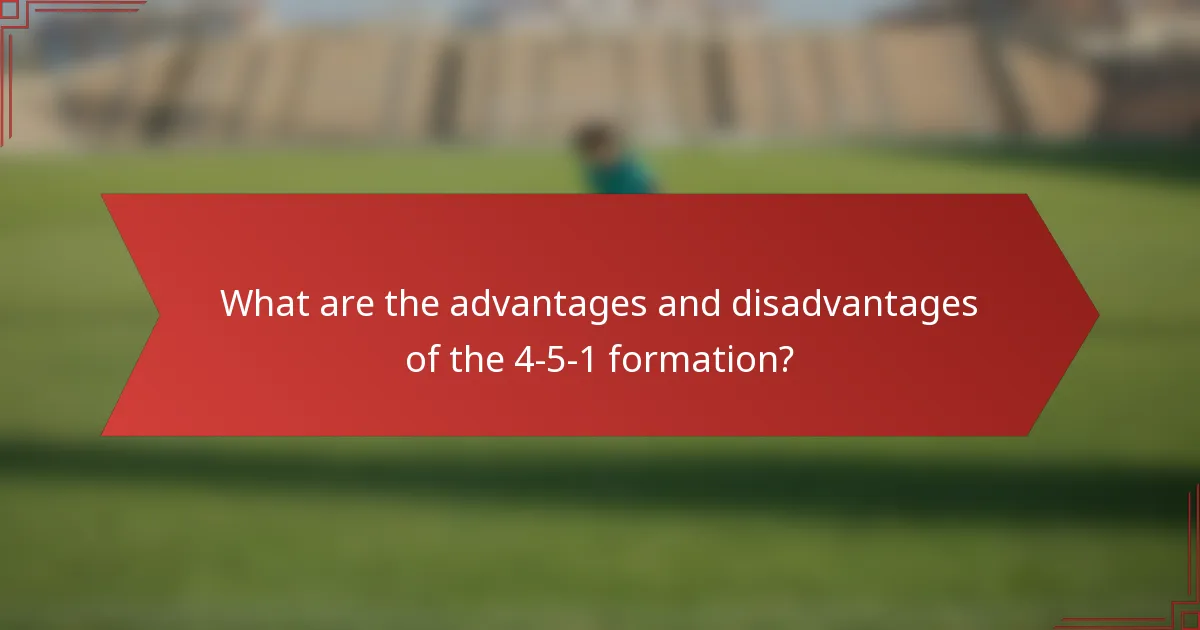 What are the advantages and disadvantages of the 4-5-1 formation?